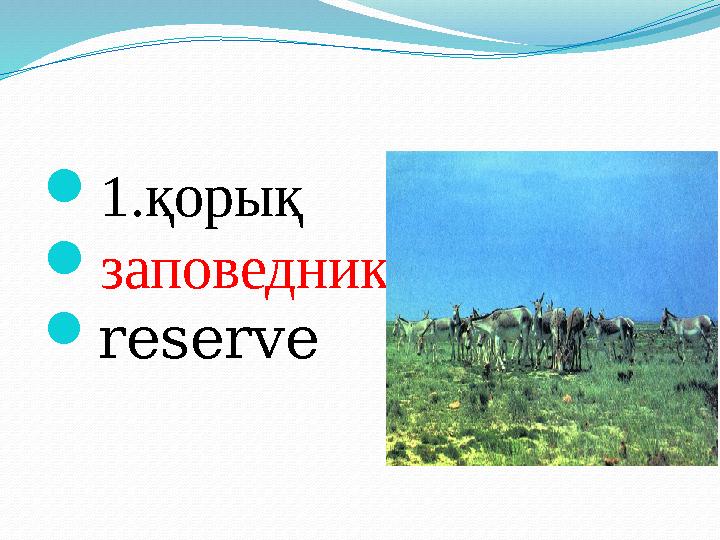 1.қорық
заповедник
reserve